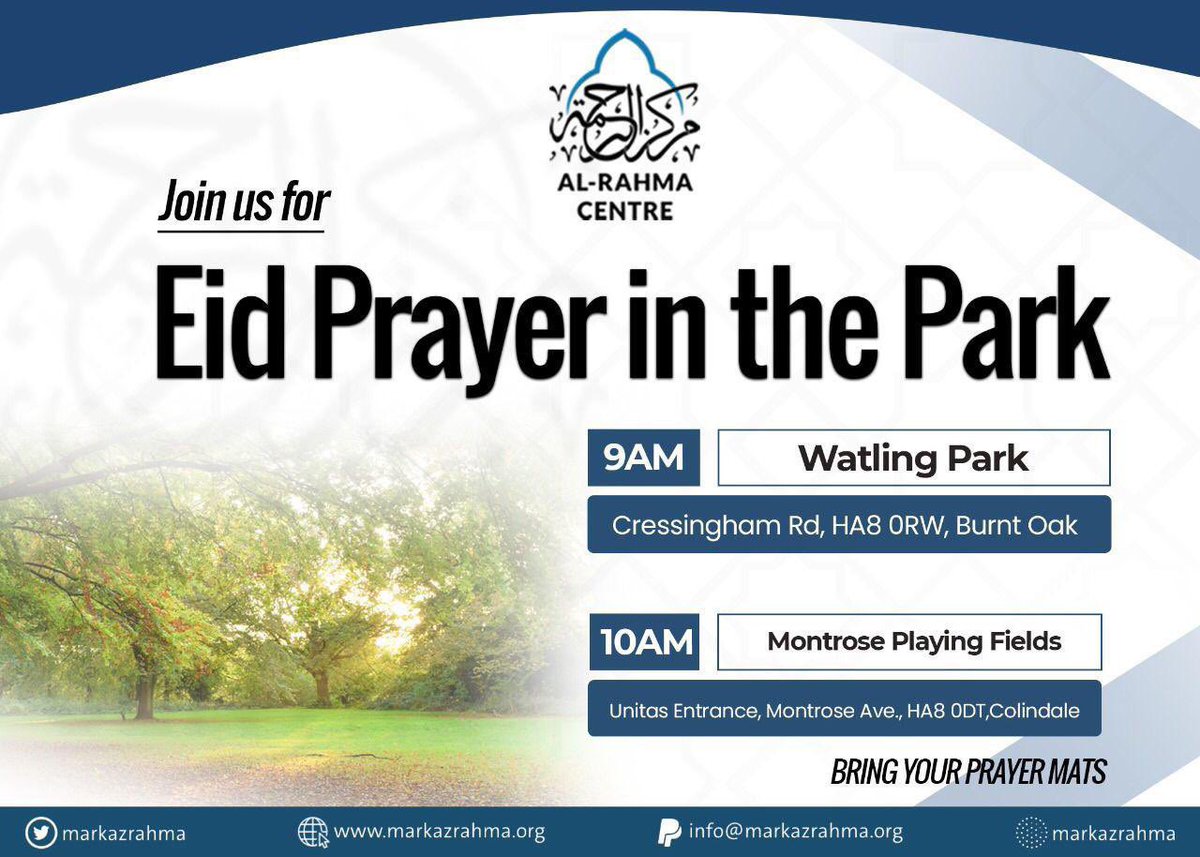 مركز الرحمة
AL-RAHMA CENTRE

Join us for

Eid Prayer in the Park

9AM Watling Park

Cressingham Rd, HA8 0RW, Burnt Oak

10AM Montrose Playing Fields

Unitas Entrance, Montrose Ave., HA8 0DT,Colindale

BRING YOUR PRAYER MATS

markazrahma www.markazrahma.org info@markazrahma.org markazrahma